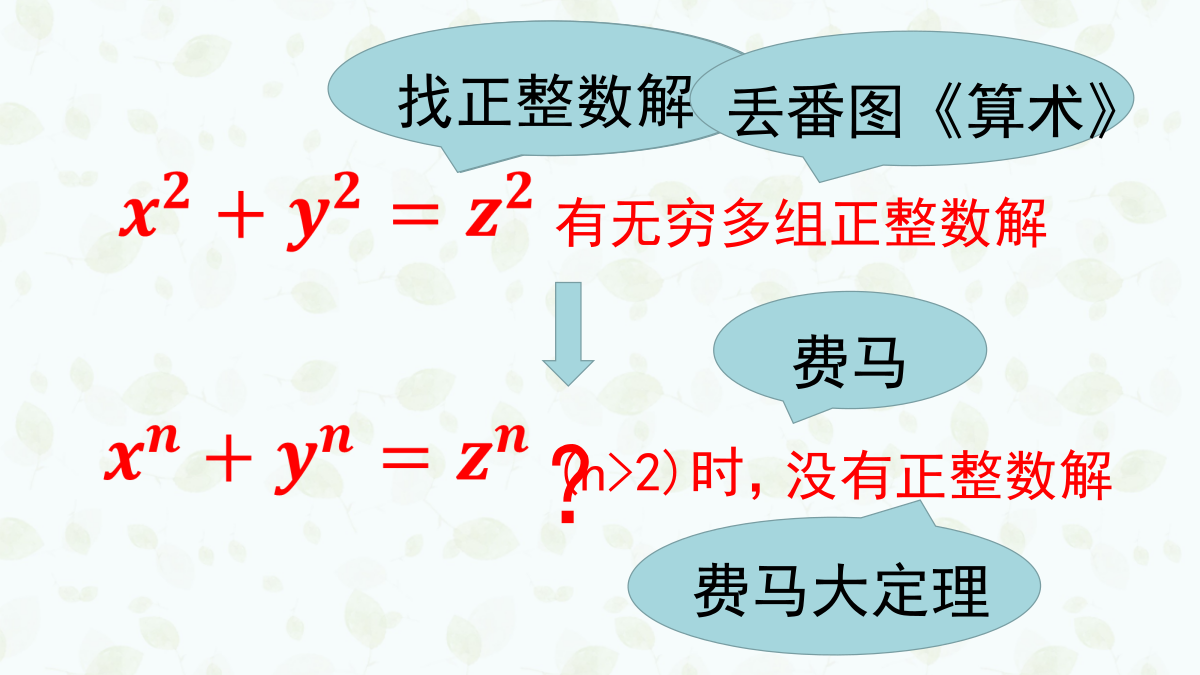 找正整数解

丢番图《算术》

$x^2 + y^2 = z^2$ 有无穷多组正整数解

费马

$x^n + y^n = z^n$ ? (n>2)时，没有正整数解

费马大定理